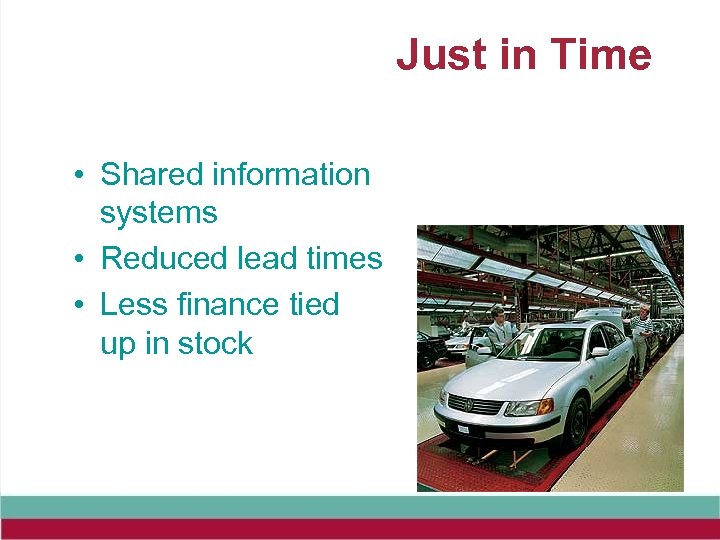 Just in Time

• Shared information systems
• Reduced lead times
• Less finance tied up in stock